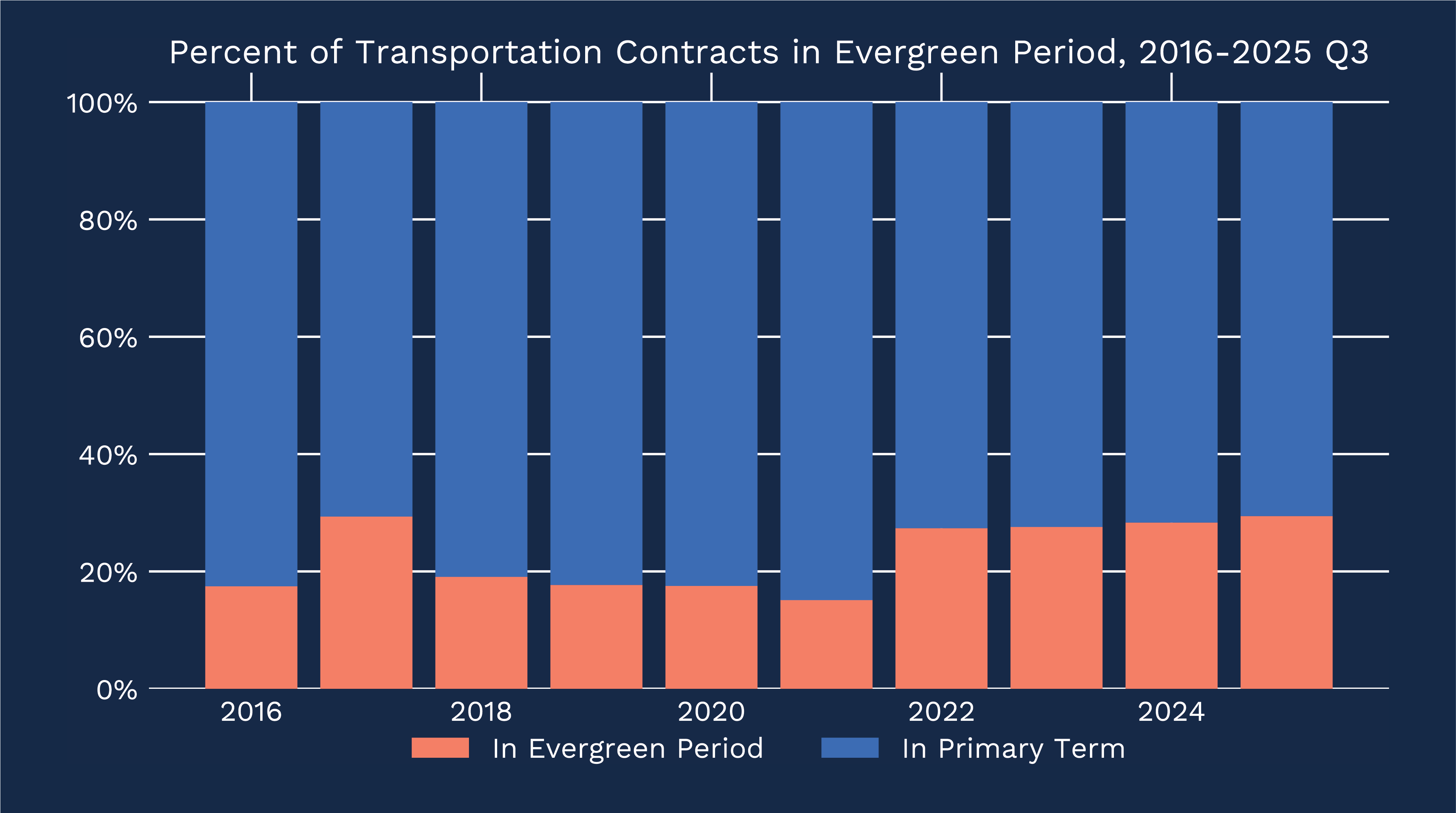 Percent of Transportation Contracts in Evergreen Period, 2016-2025 Q3

100%
80%
60%
40%
20%
0%

2016
2018
2020
2022
2024

In Evergreen Period
In Primary Term